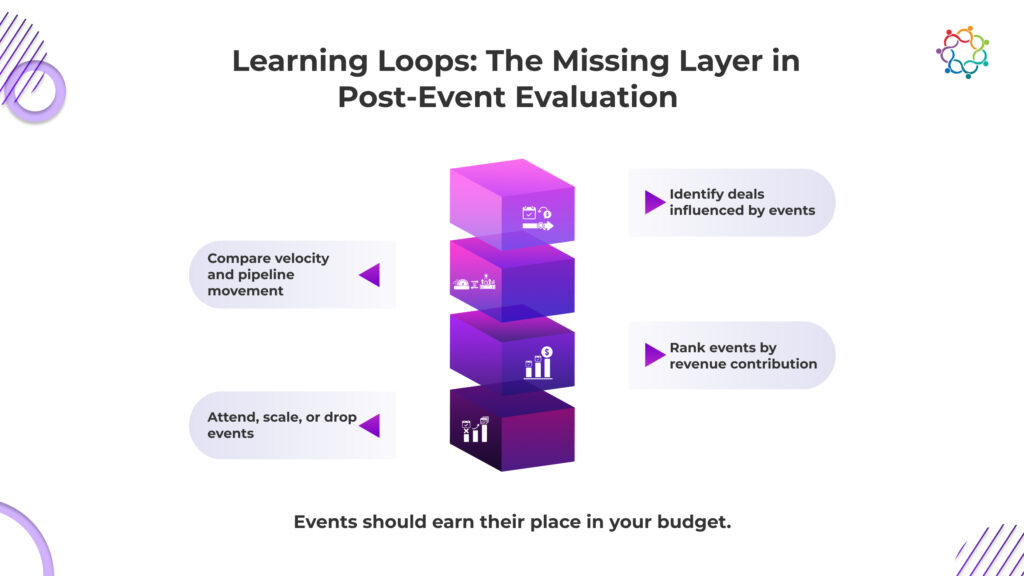 Learning Loops: The Missing Layer in Post-Event Evaluation

Identify deals influenced by events

Compare velocity and pipeline movement

Rank events by revenue contribution

Attend, scale, or drop events

Events should earn their place in your budget.